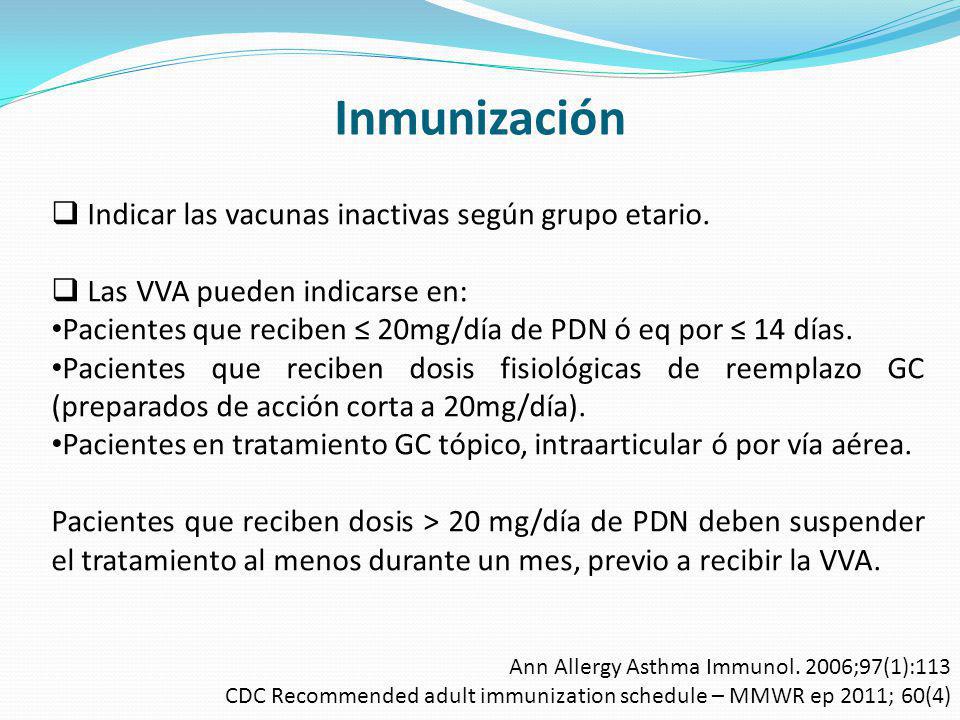 Inmunización

❑ Indicar las vacunas inactivas según grupo etario.

❑ Las VVA pueden indicarse en:
•Pacientes que reciben ≤ 20mg/día de PDN ó eq por ≤ 14 días.
•Pacientes que reciben dosis fisiológicas de reemplazo GC (preparados de acción corta a 20mg/día).
•Pacientes en tratamiento GC tópico, intraarticular ó por vía aérea.

Pacientes que reciben dosis > 20 mg/día de PDN deben suspender el tratamiento al menos durante un mes, previo a recibir la VVA.

Ann Allergy Asthma Immunol. 2006;97(1):113
CDC Recommended adult immunization schedule – MMWR ep 2011; 60(4)